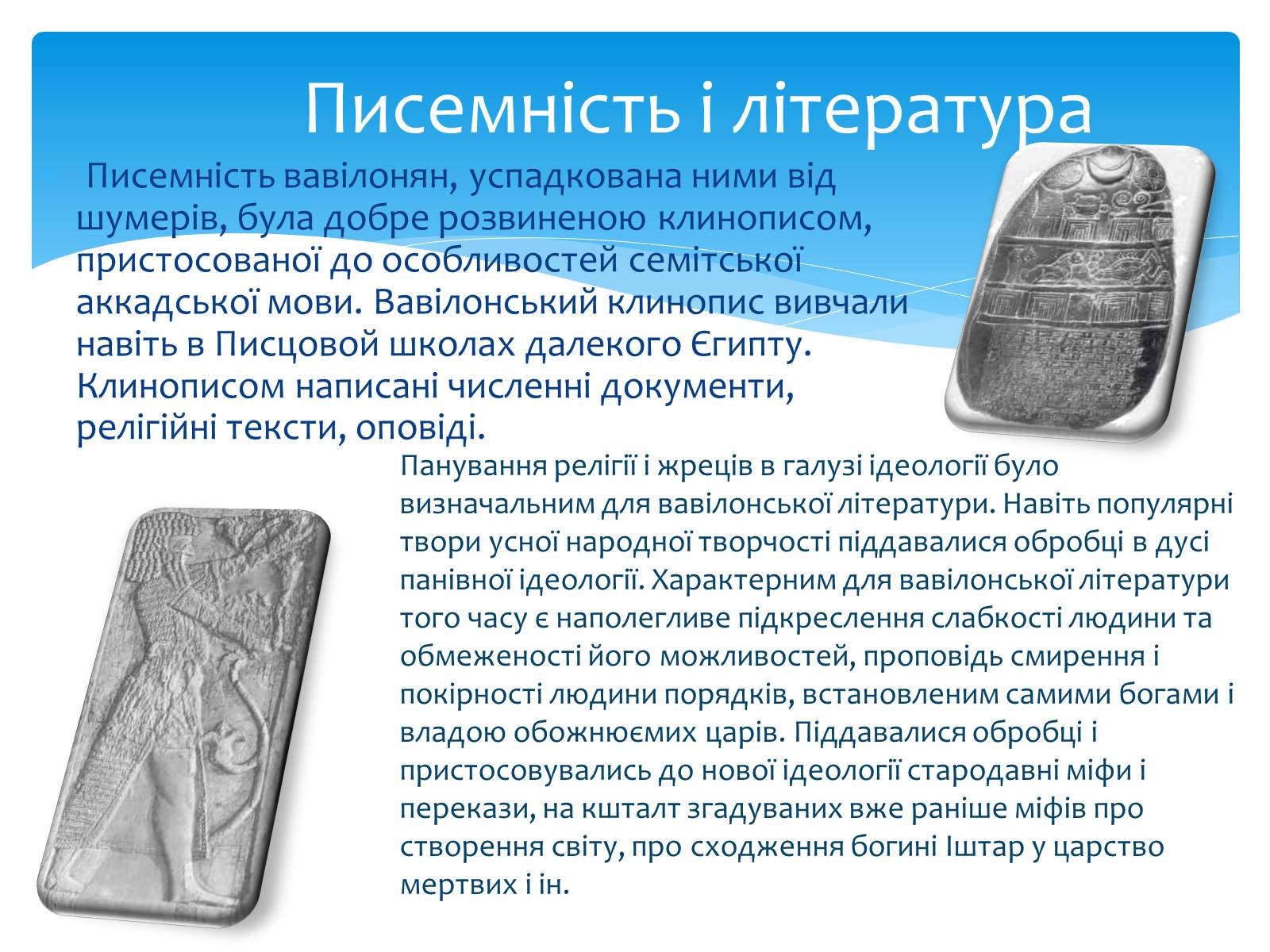 Писемність і література

Писемність вавілонян, успадкована ними від шумерів, була добре розвиненою клинописом, пристосованої до особливостей семітської аккадської мови. Вавілонський клинопис вивчали навіть в Писцовой школах далекого Єгипту. Клинописом написані численні документи, релігійні тексти, оповіді.

Панування релігії і жреців в галузі ідеології було визначальним для вавілонської літератури. Навіть популярні твори усної народної творчості піддавалися обробці в дусі панівної ідеології. Характерним для вавілонської літератури того часу є наполегливе підкреслення слабкості людини та обмеженості його можливостей, проповідь смирення і покірності людини порядків, встановленим самими богами і владою обожнюємих царів. Піддавалися обробці і пристосовувались до нової ідеології стародавні міфи і перекази, на кшталт згадуваних вже раніше міфів про створення світу, про сходження богині Іштар у царство мертвих і ін.